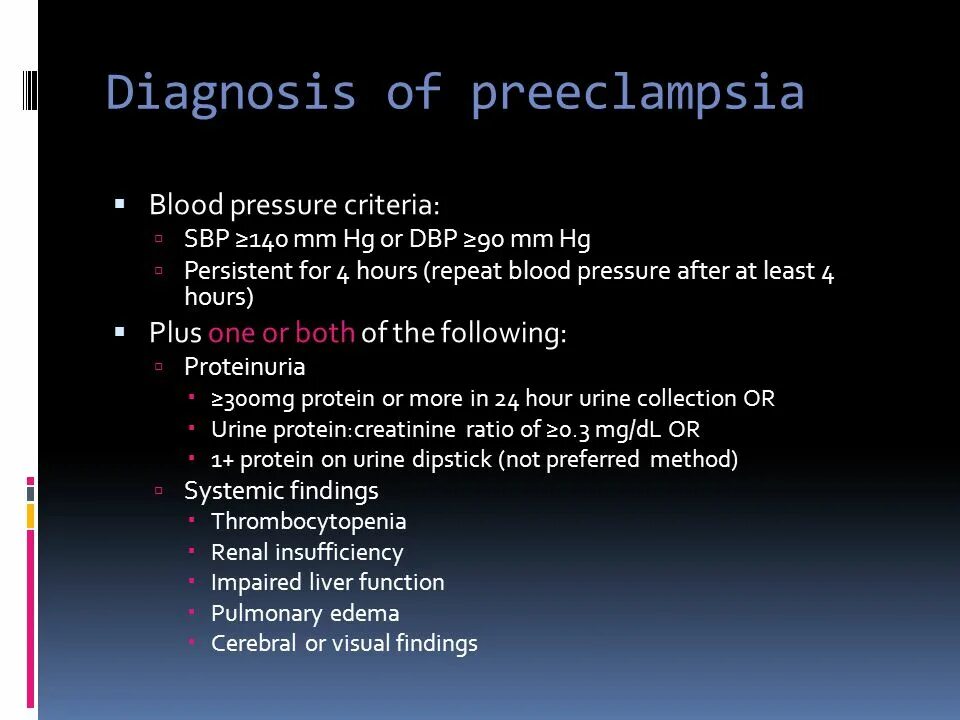 Diagnosis of preeclampsia

- Blood pressure criteria:
  - SBP ≥140 mm Hg or DBP ≥90 mm Hg
  - Persistent for 4 hours (repeat blood pressure after at least 4 hours)
- Plus one or both of the following:
  - Proteinuria
    - ≥300mg protein or more in 24 hour urine collection OR
    - Urine protein:creatinine ratio of ≥0.3 mg/dL OR
    - 1+ protein on urine dipstick (not preferred method)
  - Systemic findings
    - Thrombocytopenia
    - Renal insufficiency
    - Impaired liver function
    - Pulmonary edema
    - Cerebral or visual findings